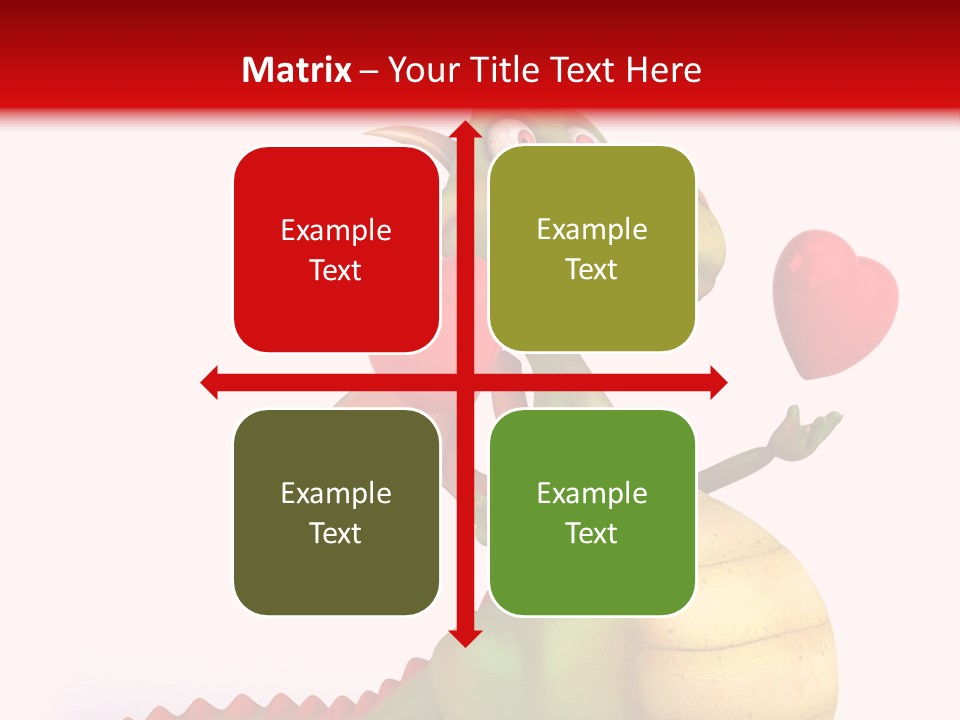 Matrix – Your Title Text Here

Example Text

Example Text

Example Text

Example Text